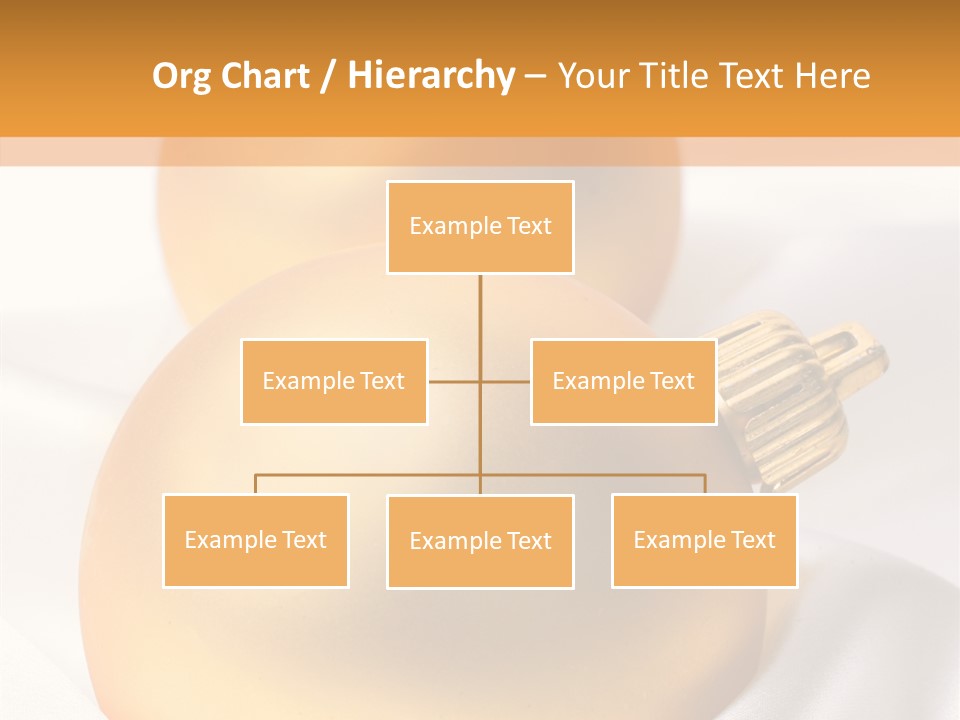 Org Chart / Hierarchy – Your Title Text Here

Example Text

Example Text

Example Text

Example Text

Example Text

Example Text